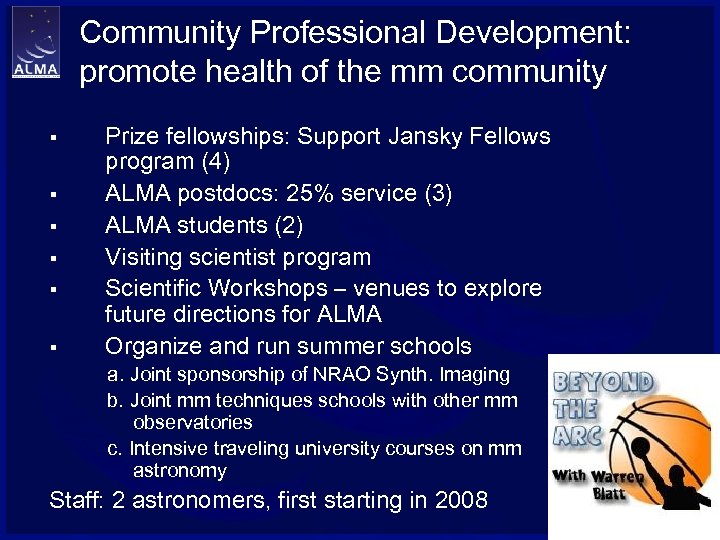 ALMA

Community Professional Development: promote health of the mm community

▪ Prize fellowships: Support Jansky Fellows program (4)
▪ ALMA postdocs: 25% service (3)
▪ ALMA students (2)
▪ Visiting scientist program
▪ Scientific Workshops – venues to explore future directions for ALMA
▪ Organize and run summer schools
a. Joint sponsorship of NRAO Synth. Imaging
b. Joint mm techniques schools with other mm observatories
c. Intensive traveling university courses on mm astronomy

Staff: 2 astronomers, first starting in 2008

BEYOND THE ARC
With Warren Blatt